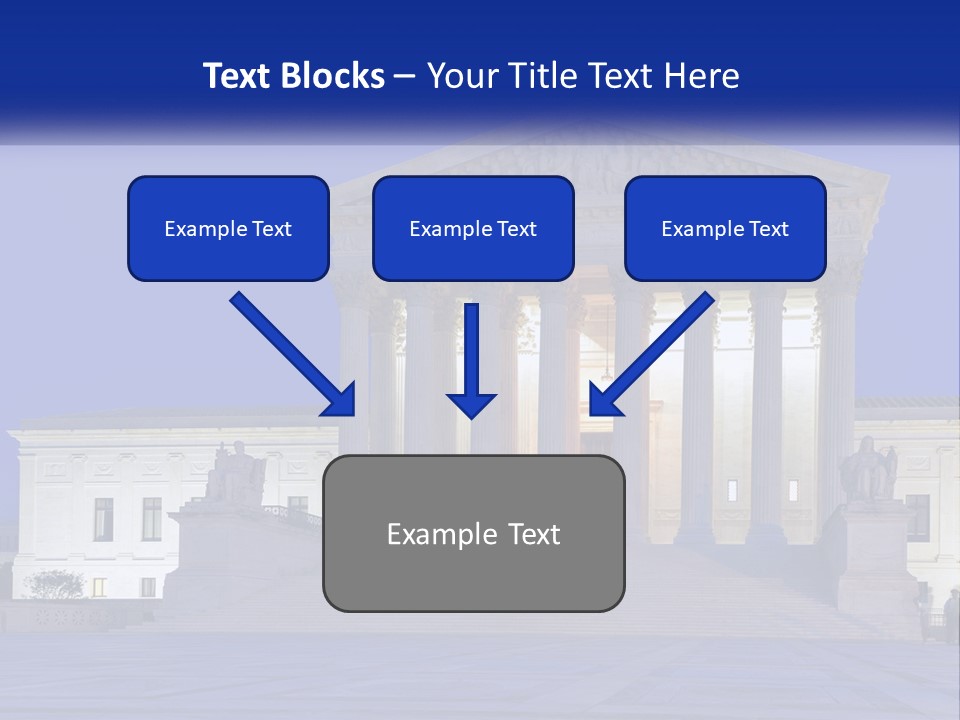 Text Blocks – Your Title Text Here

Example Text

Example Text

Example Text

Example Text